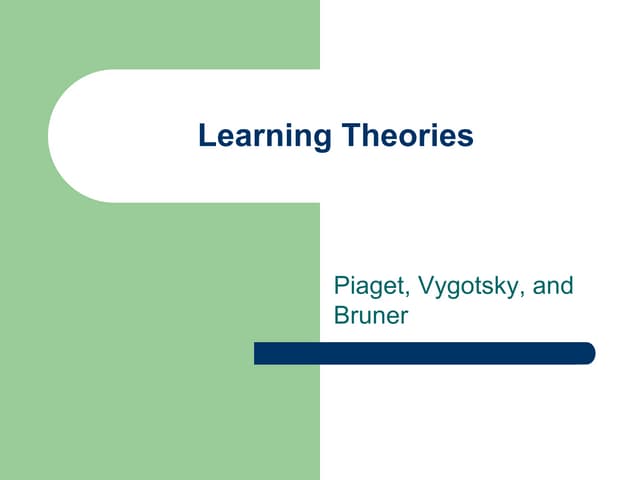 Learning Theories

Piaget, Vygotsky, and Bruner